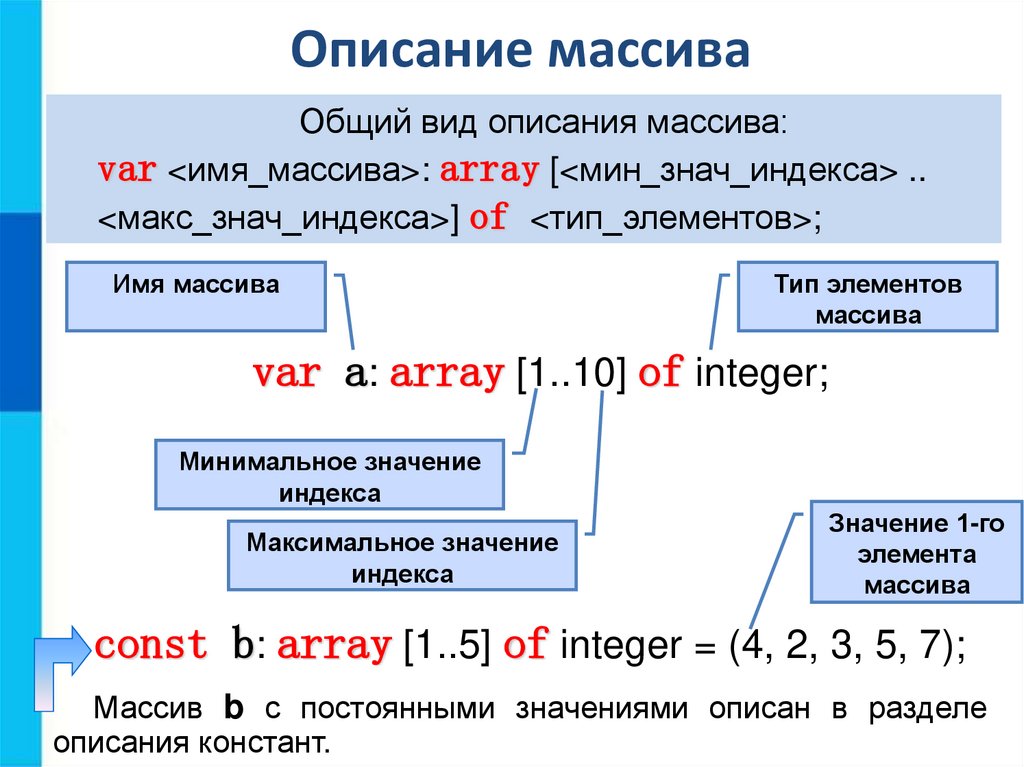 Описание массива

Общий вид описания массива:
var <имя_массива>: array [<мин_знач_индекса> .. <макс_знач_индекса>] of <тип_элементов>;

Имя массива

Тип элементов массива

var a: array [1..10] of integer;

Минимальное значение индекса

Максимальное значение индекса

Значение 1-го элемента массива

const b: array [1..5] of integer = (4, 2, 3, 5, 7);

Массив b с постоянными значениями описан в разделе описания констант.